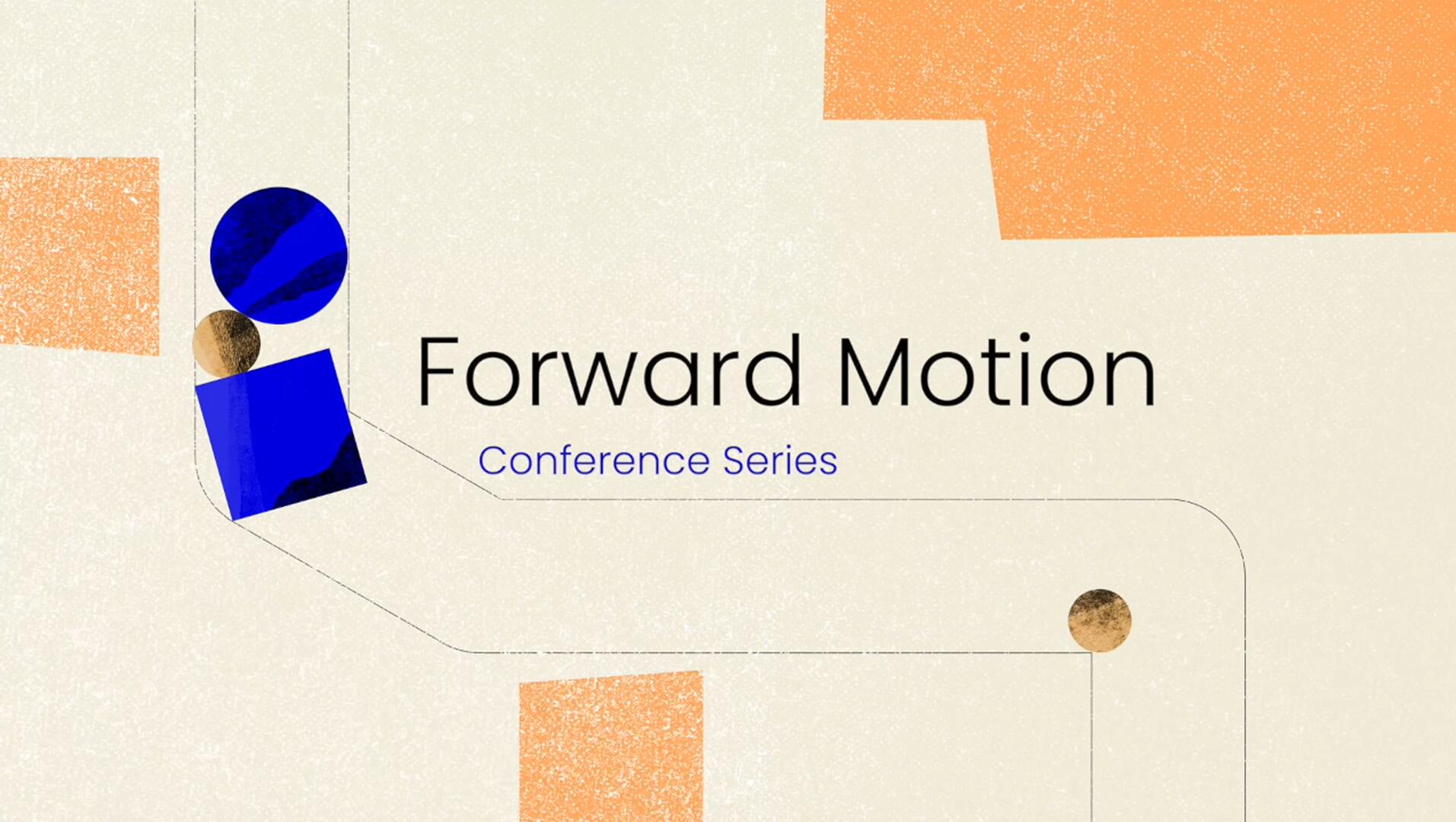 Forward Motion

Conference Series